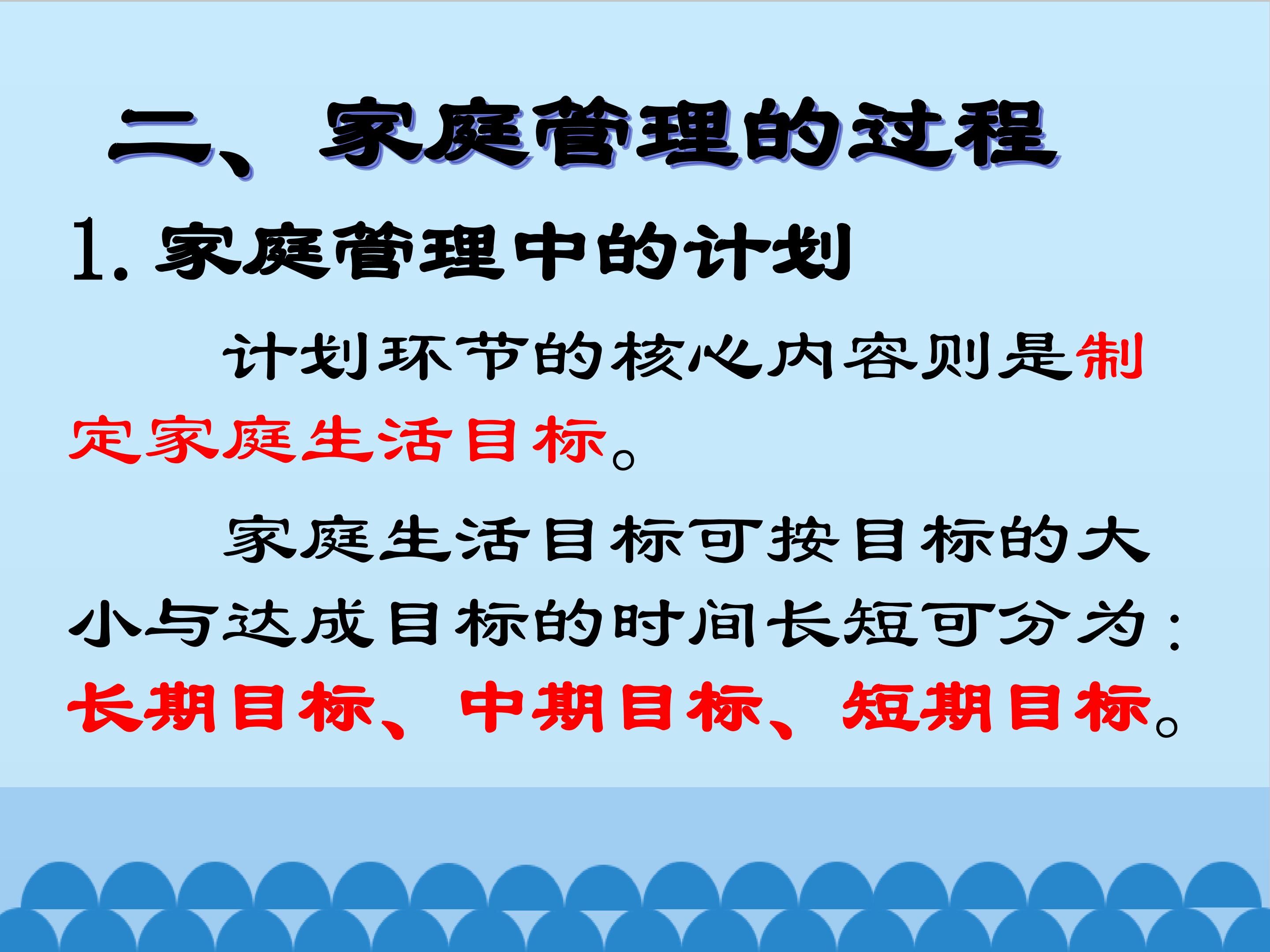 二、家庭管理的过程

1. 家庭管理中的计划

计划环节的核心内容则是制定家庭生活目标。

家庭生活目标可按目标的大小与达成目标的时间长短可分为：长期目标、中期目标、短期目标。